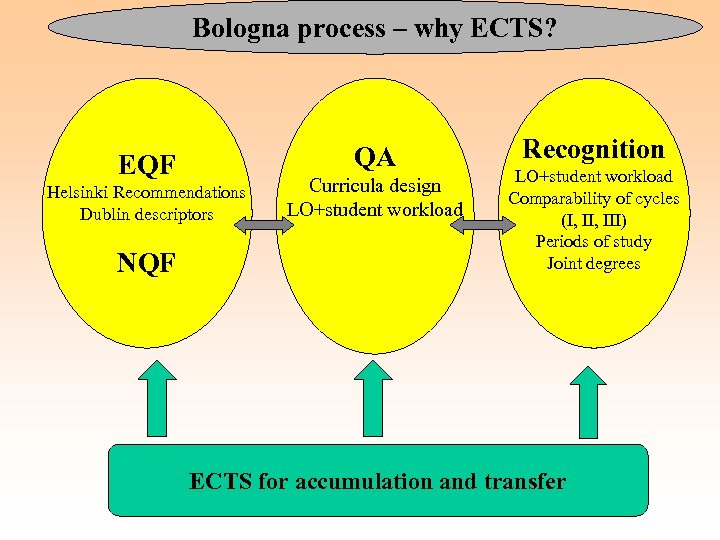 Bologna process – why ECTS?

EQF
Helsinki Recommendations
Dublin descriptors

NQF

QA
Curricula design
LO+student workload

Recognition
LO+student workload
Comparability of cycles
(I, II, III)
Periods of study
Joint degrees

ECTS for accumulation and transfer